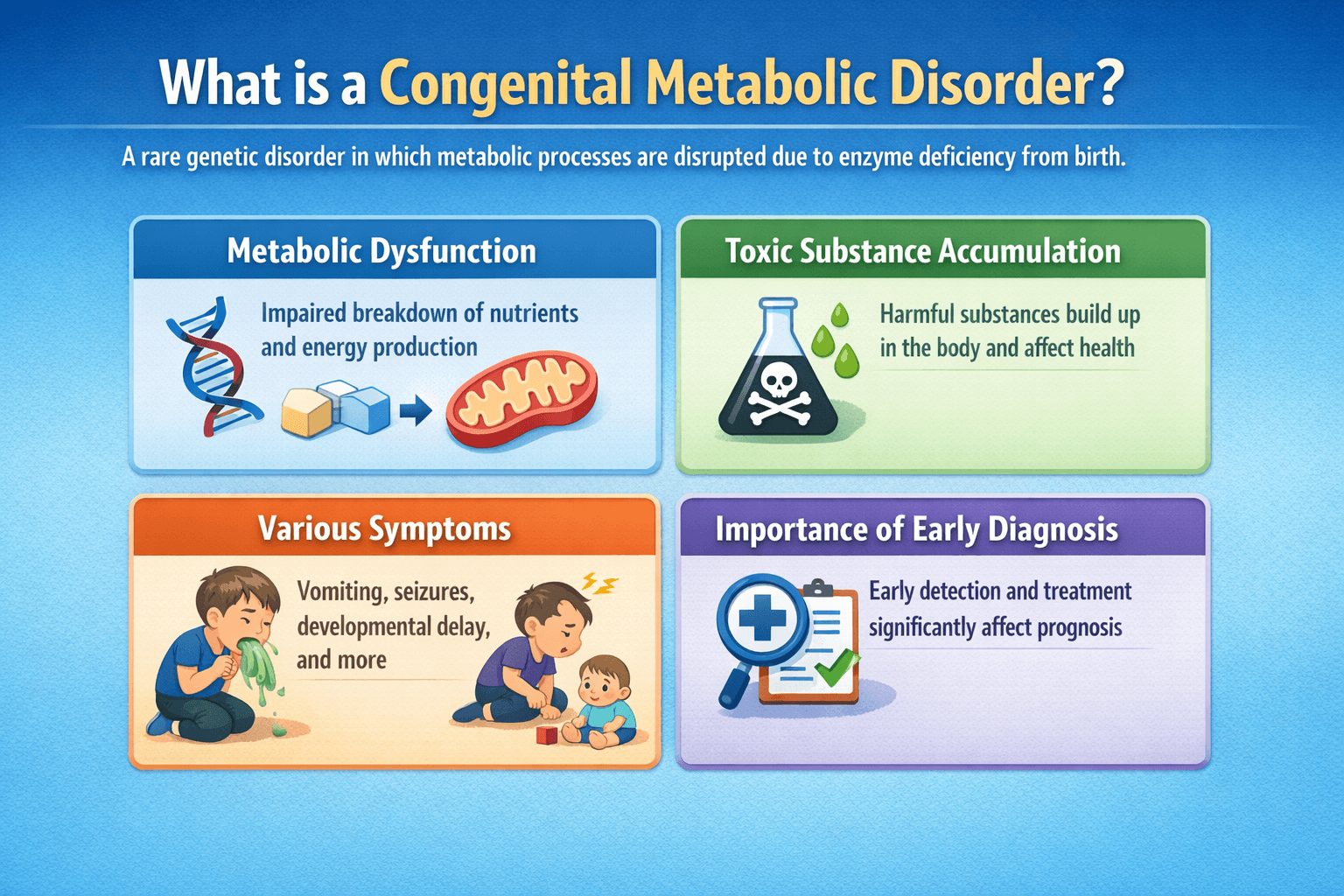 What is a Congenital Metabolic Disorder?

A rare genetic disorder in which metabolic processes are disrupted due to enzyme deficiency from birth.

Metabolic Dysfunction

Impaired breakdown of nutrients and energy production

Toxic Substance Accumulation

Harmful substances build up in the body and affect health

Various Symptoms

Vomiting, seizures, developmental delay, and more

Importance of Early Diagnosis

Early detection and treatment significantly affect prognosis